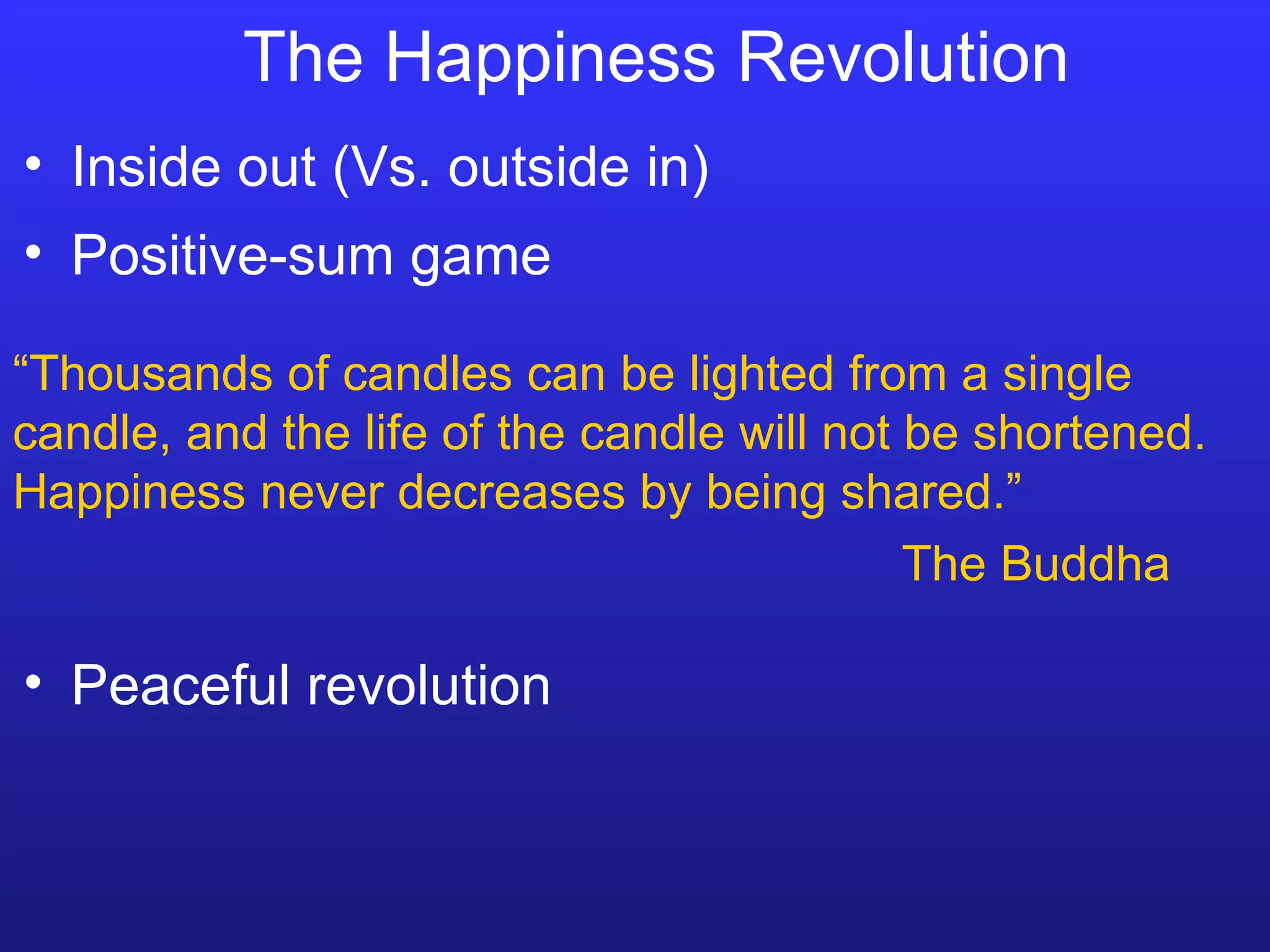 The Happiness Revolution

• Inside out (Vs. outside in)
• Positive-sum game

“Thousands of candles can be lighted from a single candle, and the life of the candle will not be shortened. Happiness never decreases by being shared.”

The Buddha

• Peaceful revolution